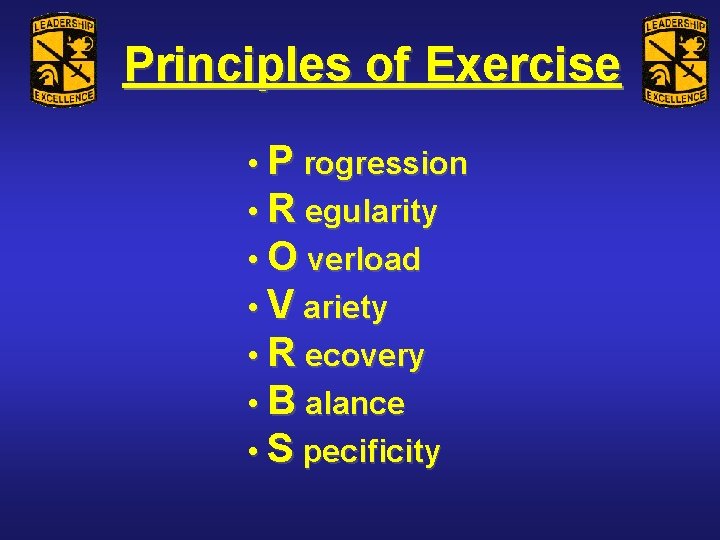 LEADERSHIP
EXCELLENCE

Principles of Exercise

LEADERSHIP
EXCELLENCE

• P rogression
• R egularity
• O verload
• V ariety
• R ecovery
• B alance
• S pecificity